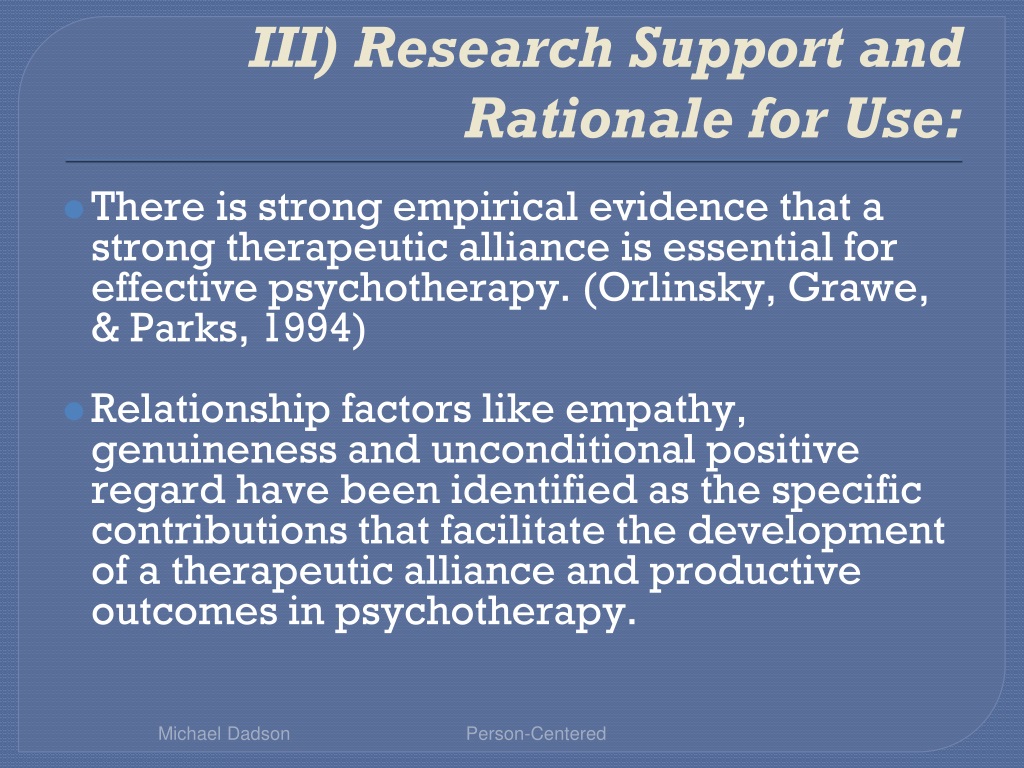 III) Research Support and Rationale for Use:

There is strong empirical evidence that a strong therapeutic alliance is essential for effective psychotherapy. (Orlinsky, Grawe, & Parks, 1994)

Relationship factors like empathy, genuineness and unconditional positive regard have been identified as the specific contributions that facilitate the development of a therapeutic alliance and productive outcomes in psychotherapy.

Michael Dadson

Person-Centered